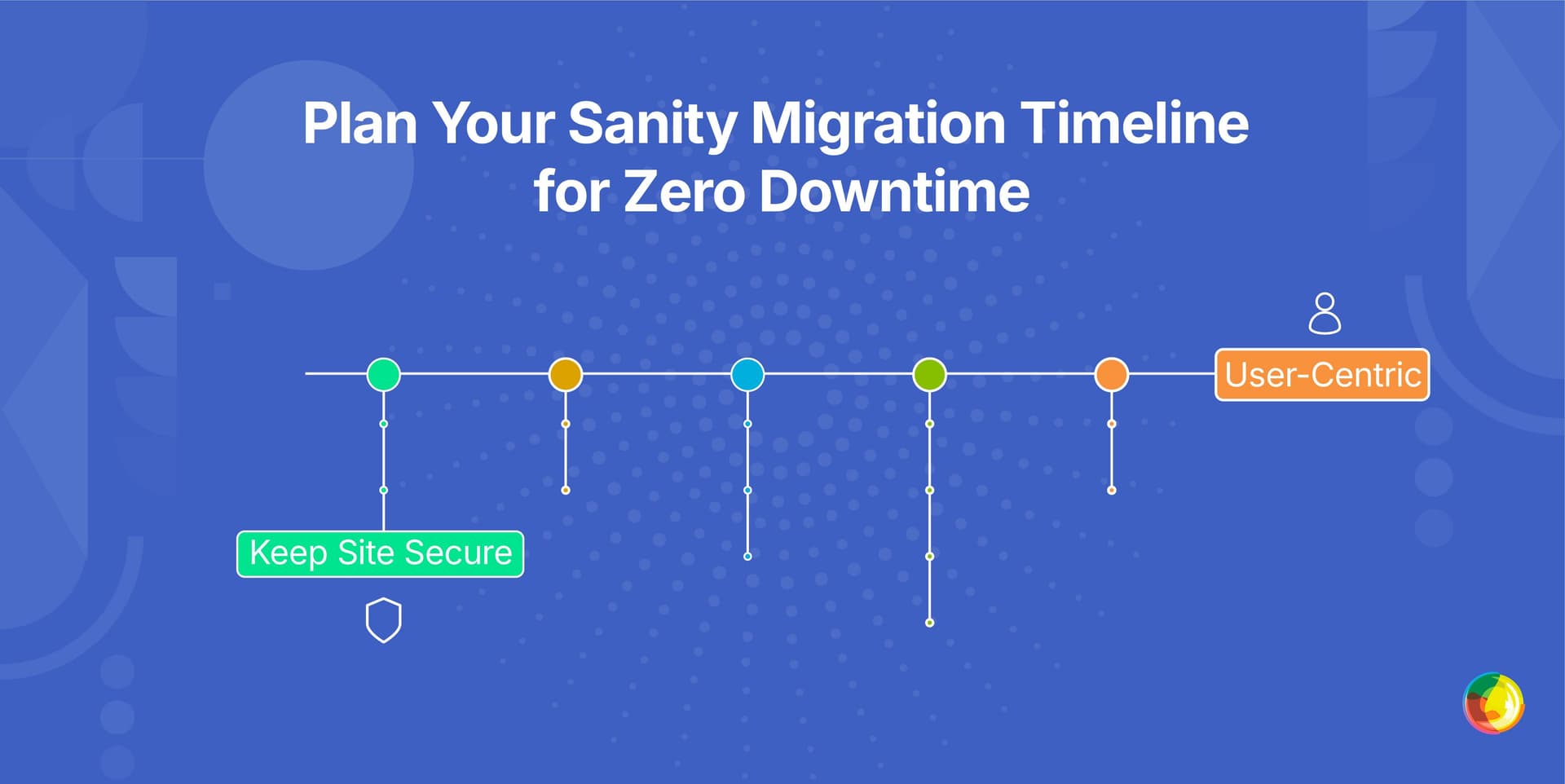 Plan Your Sanity Migration Timeline for Zero Downtime

User-Centric

Keep Site Secure